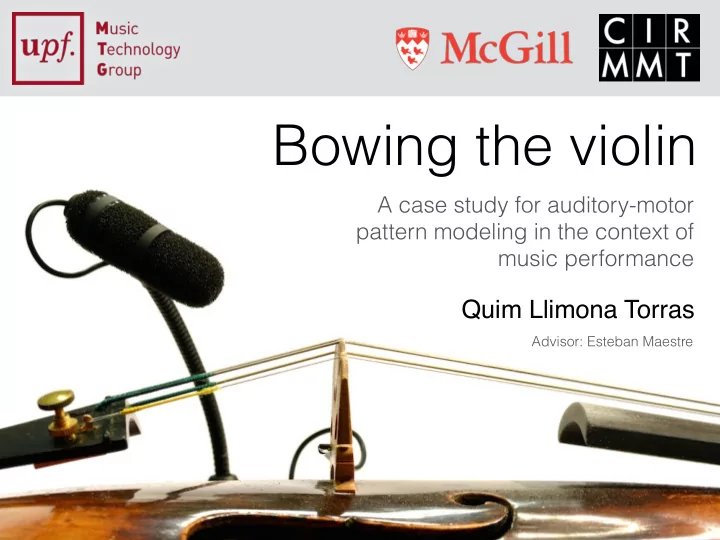 upf. Music Technology Group

McGill

CIR MMT

Bowing the violin

A case study for auditory-motor pattern modeling in the context of music performance

Quim Llimona Torras

Advisor: Esteban Maestre